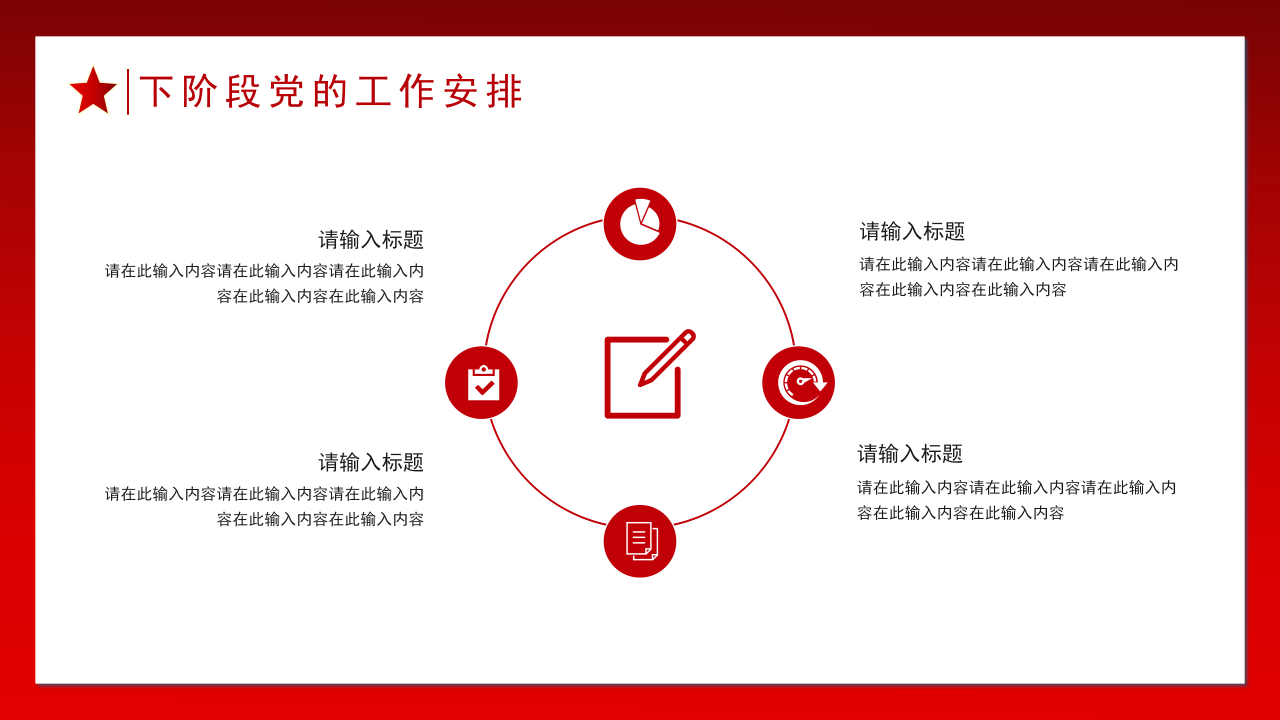 下阶段党的工作安排

请输入标题
请在此输入内容请在此输入内容请在此输入内容在此输入内容在此输入内容

请输入标题
请在此输入内容请在此输入内容请在此输入内容在此输入内容在此输入内容

请输入标题
请在此输入内容请在此输入内容请在此输入内容在此输入内容在此输入内容

请输入标题
请在此输入内容请在此输入内容请在此输入内容在此输入内容在此输入内容